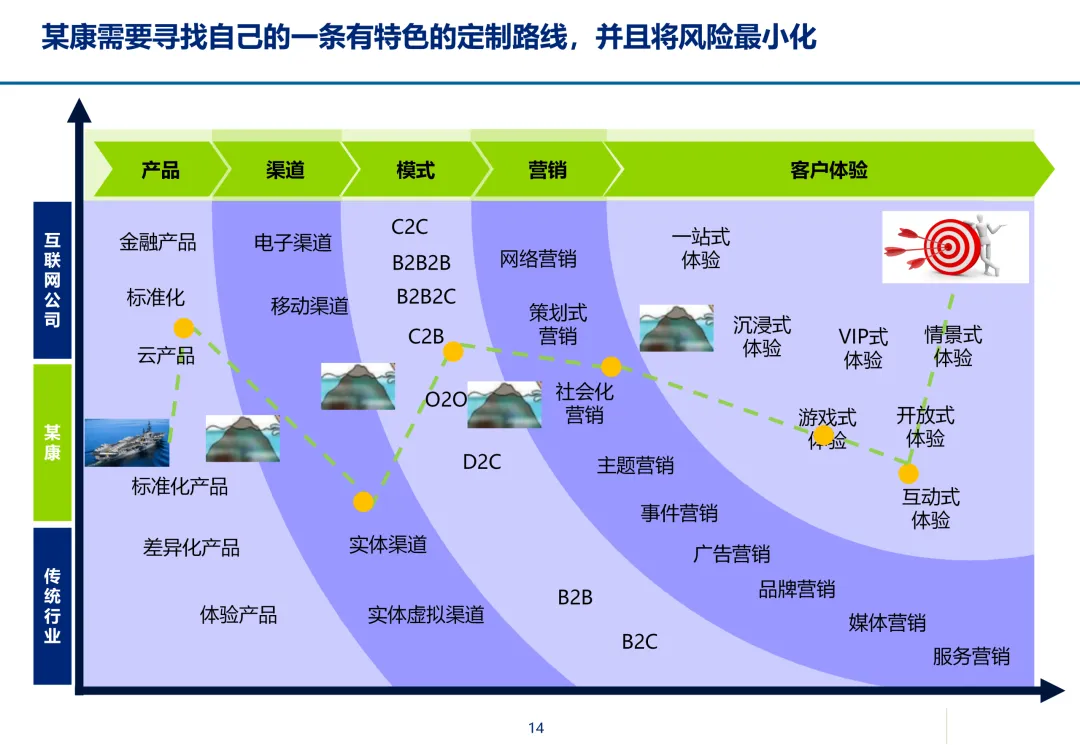 某康需要寻找自己的一条有特色的定制路线，并且将风险最小化

产品 渠道 模式 营销 客户体验

互联网公司

某康

传统行业

金融产品

标准化

云产品

标准化产品

差异化产品

体验产品

电子渠道

移动渠道

实体渠道

实体虚拟渠道

C2C

B2B2B

B2B2C

C2B

O2O

D2C

B2B

B2C

网络营销

策划式营销

社会化营销

主题营销

事件营销

广告营销

品牌营销

媒体营销

服务营销

一站式体验

沉浸式体验

VIP式体验

情景式体验

游戏式体验

开放式体验

互动式体验

14